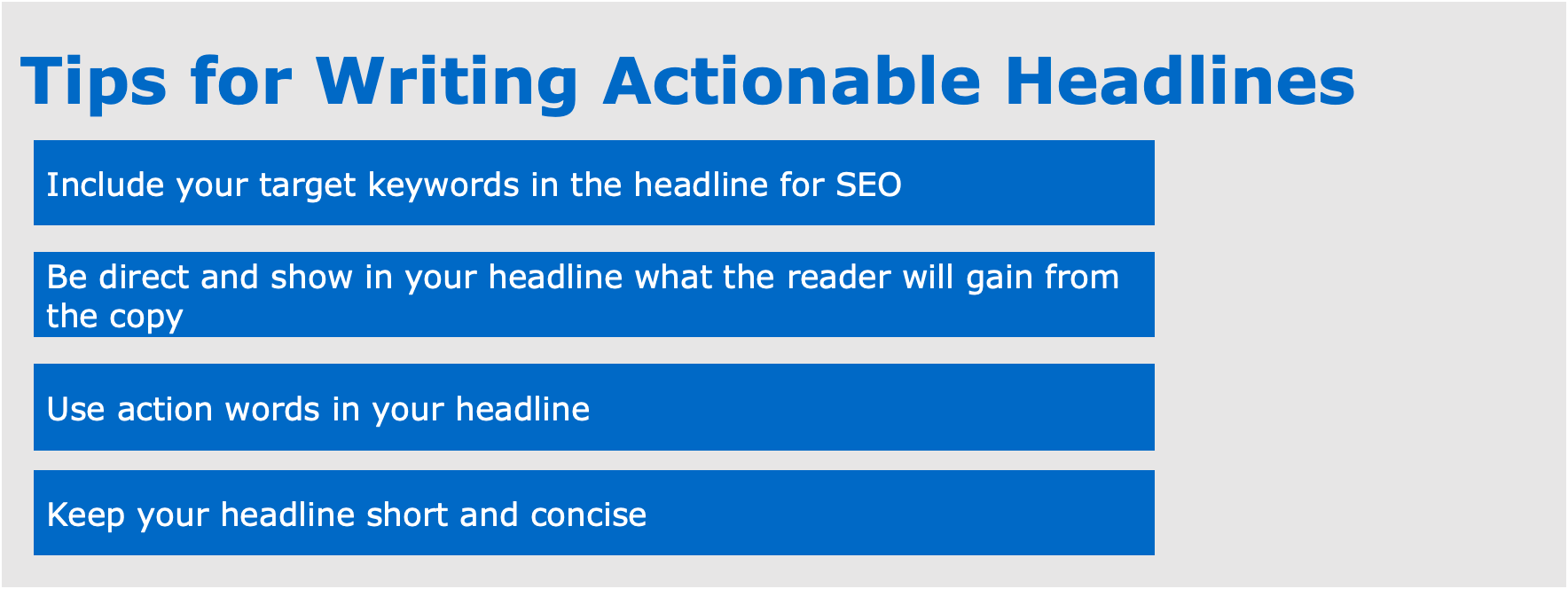 Tips for Writing Actionable Headlines

Include your target keywords in the headline for SEO

Be direct and show in your headline what the reader will gain from the copy

Use action words in your headline

Keep your headline short and concise